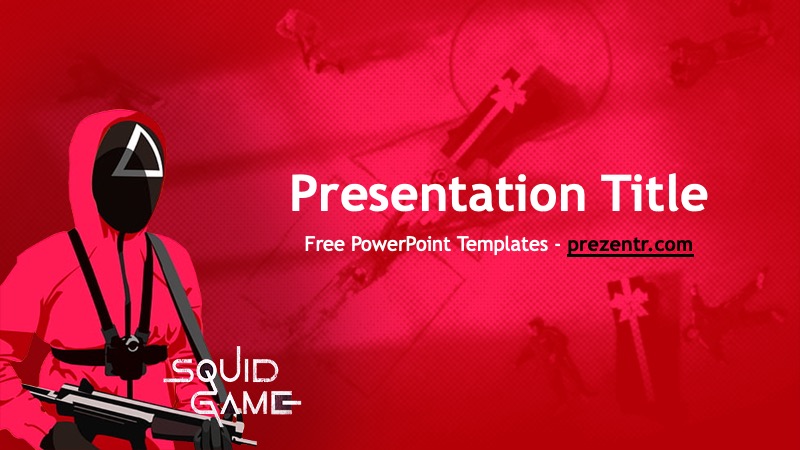 Presentation Title

Free PowerPoint Templates - prezentr.com

SQUID GAME